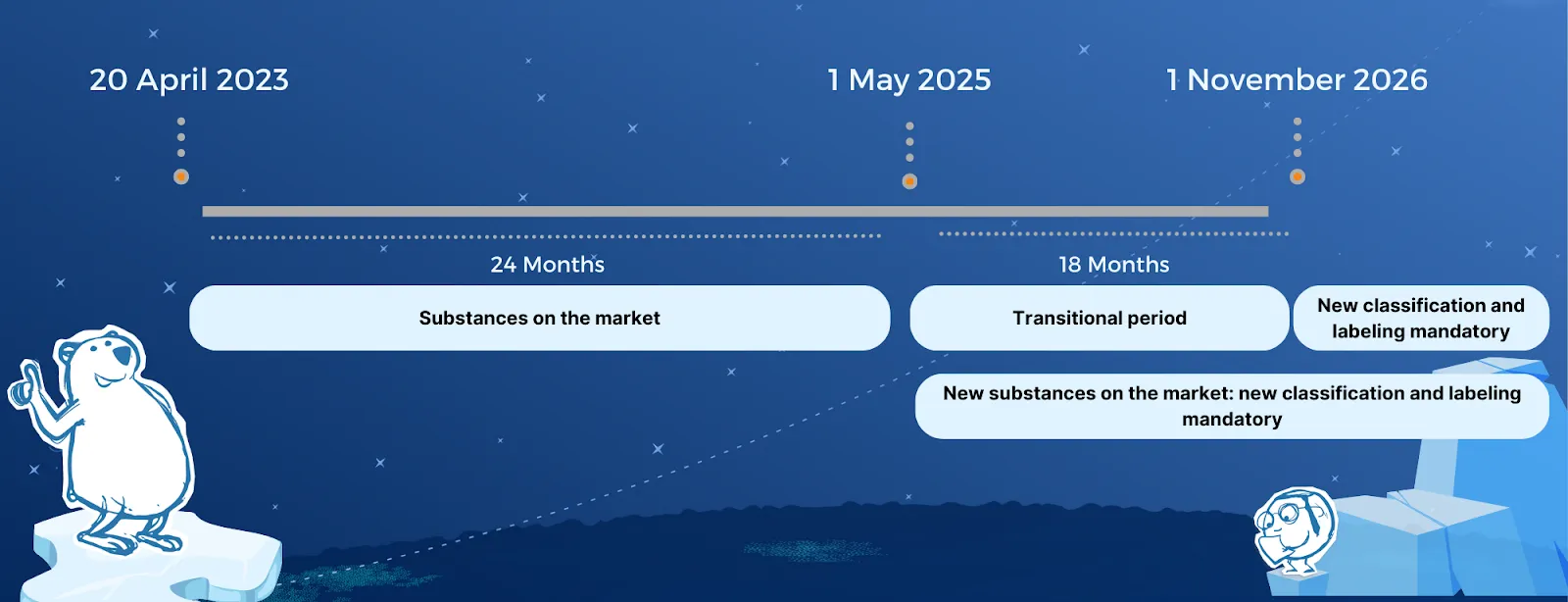 20 April 2023

1 May 2025

1 November 2026

24 Months

18 Months

Substances on the market

Transitional period

New classification and labeling mandatory

New substances on the market: new classification and labeling mandatory